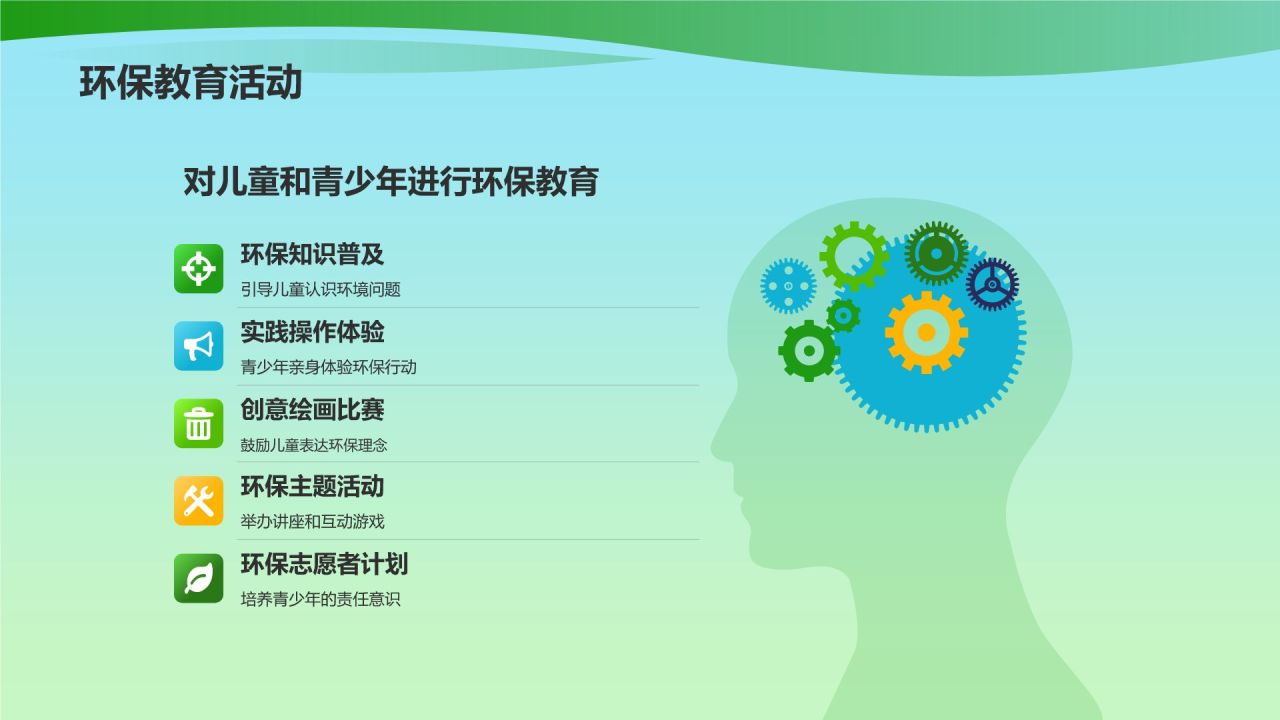 环保教育活动

对儿童和青少年进行环保教育

环保知识普及
引导儿童认识环境问题

实践操作体验
青少年亲身体验环保行动

创意绘画比赛
鼓励儿童表达环保理念

环保主题活动
举办讲座和互动游戏

环保志愿者计划
培养青少年的责任意识